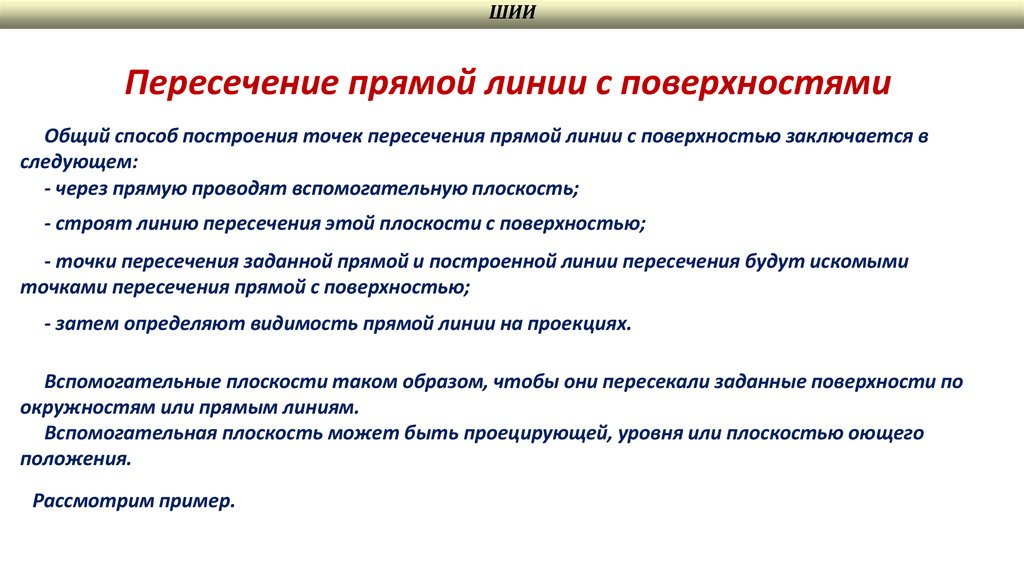 ШИИ

Пересечение прямой линии с поверхностями

Общий способ построения точек пересечения прямой линии с поверхностью заключается в следующем:
- через прямую проводят вспомогательную плоскость;

- строят линию пересечения этой плоскости с поверхностью;

- точки пересечения заданной прямой и построенной линии пересечения будут искомыми точками пересечения прямой с поверхностью;

- затем определяют видимость прямой линии на проекциях.

Вспомогательные плоскости таком образом, чтобы они пересекали заданные поверхности по окружностям или прямым линиям.
Вспомогательная плоскость может быть проецирующей, уровня или плоскостью оющего положения.

Рассмотрим пример.